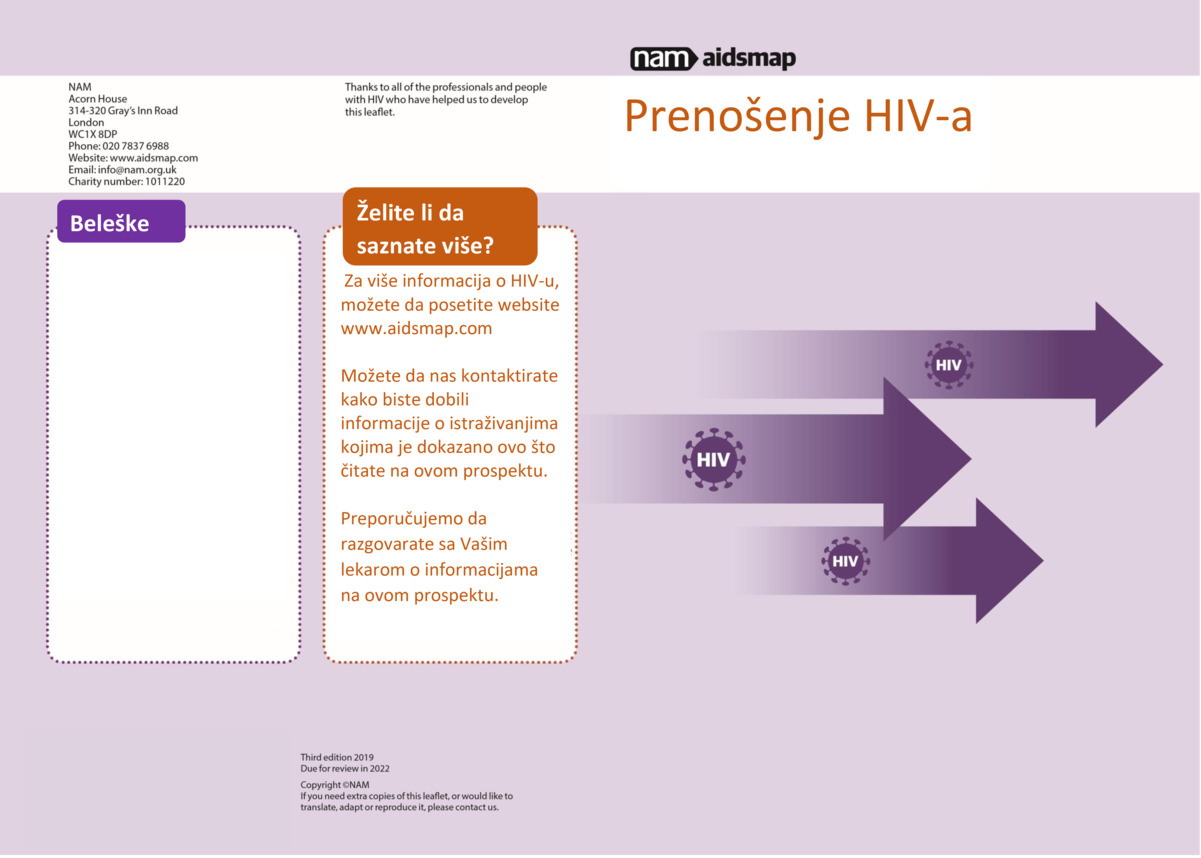 NAM
Acorn House
314-320 Gray's Inn Road
London
WC1X 8DP
Phone: 020 7837 6988
Website: www.aidsmap.com
Email: info@nam.org.uk
Charity number: 1011220

Beleške

Thanks to all of the professionals and people with HIV who have helped us to develop this leaflet.

Želite li da saznate više?

Za više informacija o HIV-u, možete da posetite website www.aidsmap.com

Možete da nas kontaktirate kako biste dobili informacije o istraživanjima kojima je dokazano ovo što čitate na ovom prospektu.

Preporučujemo da razgovarate sa Vašim lekarom o informacijama na ovom prospektu.

Third edition 2019
Due for review in 2022

Copyright ©NAM
If you need extra copies of this leaflet, or would like to translate, adapt or reproduce it, please contact us.

nam aidsmap

Prenošenje HIV-a

HIV

HIV

HIV